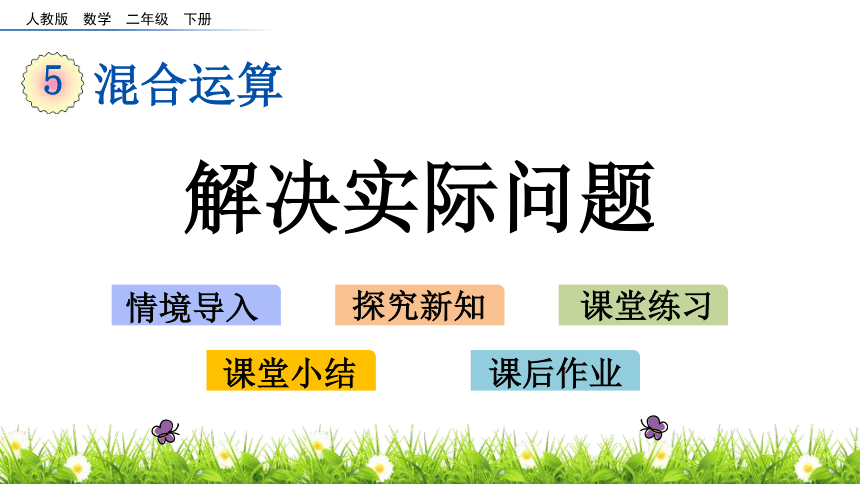 人教版 数学 二年级 下册

5 混合运算

解决实际问题

情境导入
探究新知
课堂练习
课堂小结
课后作业